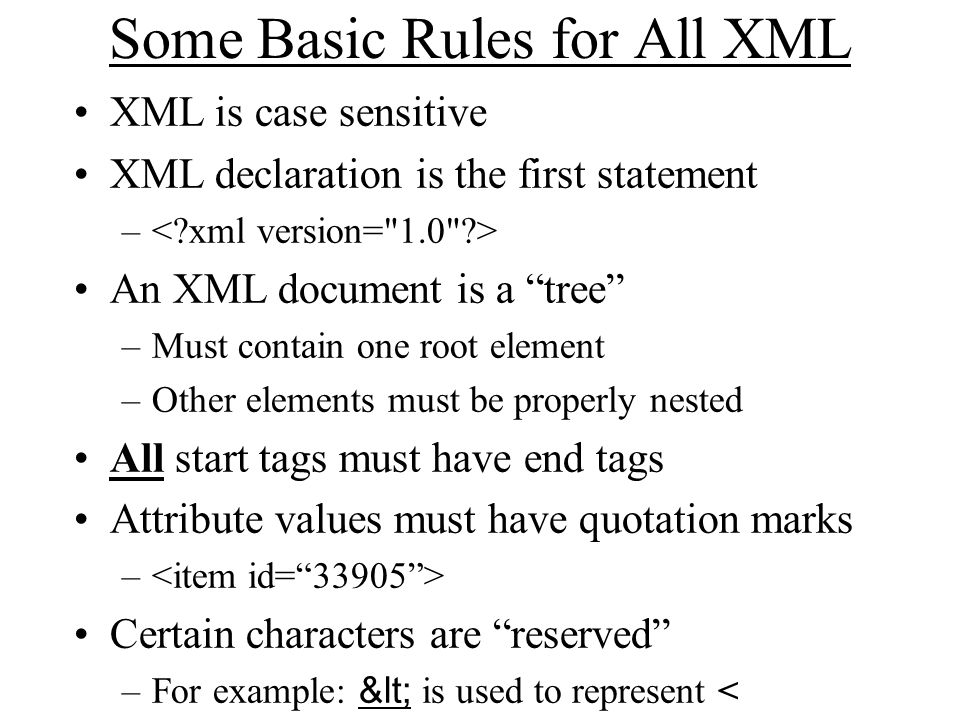 Some Basic Rules for All XML

• XML is case sensitive
• XML declaration is the first statement
  – <?xml version="1.0"?>
• An XML document is a “tree”
  – Must contain one root element
  – Other elements must be properly nested
• All start tags must have end tags
• Attribute values must have quotation marks
  – <item id=“33905”>
• Certain characters are “reserved”
  – For example: &lt; is used to represent <